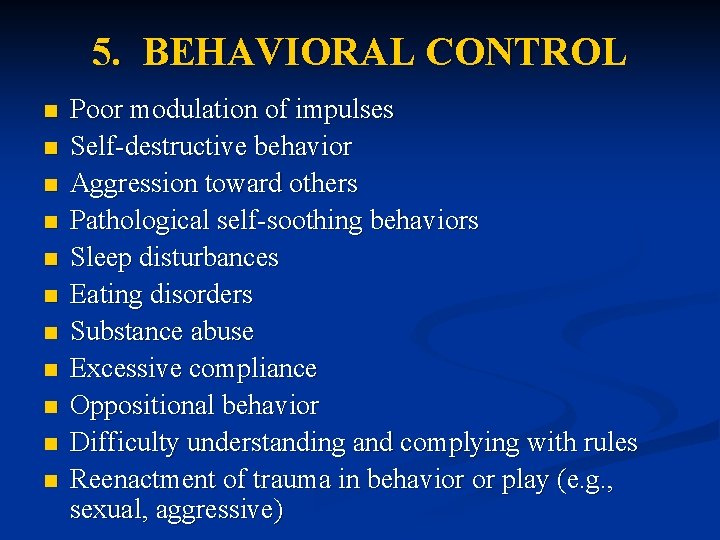 5. BEHAVIORAL CONTROL

- Poor modulation of impulses
- Self-destructive behavior
- Aggression toward others
- Pathological self-soothing behaviors
- Sleep disturbances
- Eating disorders
- Substance abuse
- Excessive compliance
- Oppositional behavior
- Difficulty understanding and complying with rules
- Reenactment of trauma in behavior or play (e.g., sexual, aggressive)